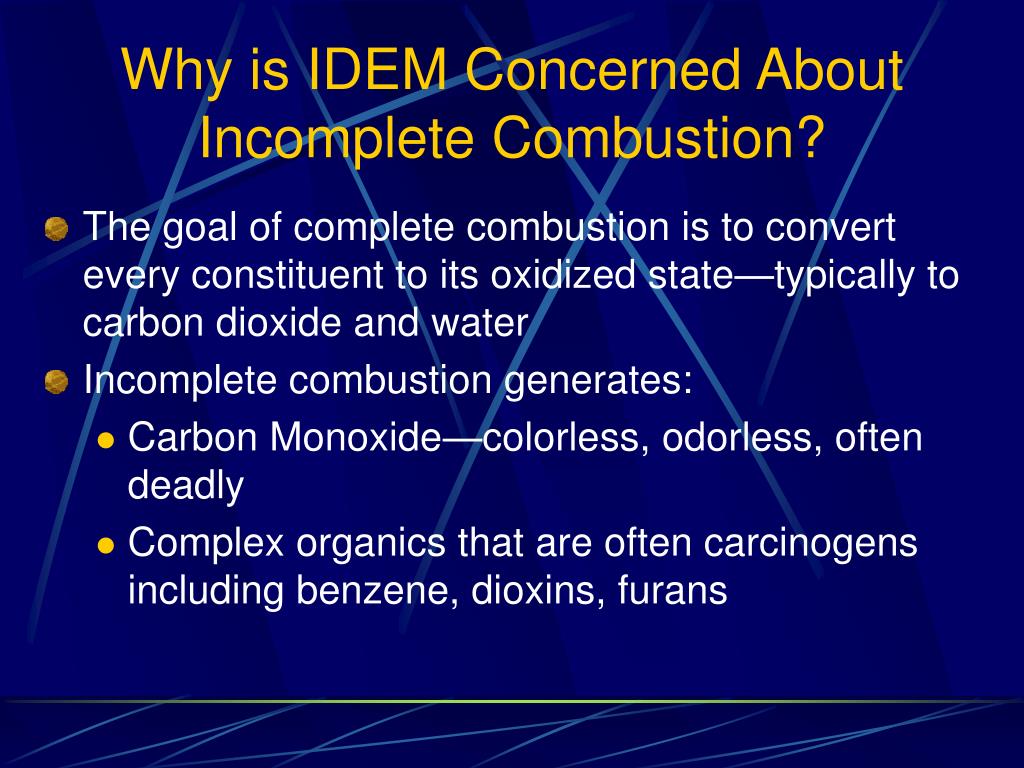 Why is IDEM Concerned About Incomplete Combustion?

The goal of complete combustion is to convert every constituent to its oxidized state—typically to carbon dioxide and water

Incomplete combustion generates:

Carbon Monoxide—colorless, odorless, often deadly

Complex organics that are often carcinogens including benzene, dioxins, furans